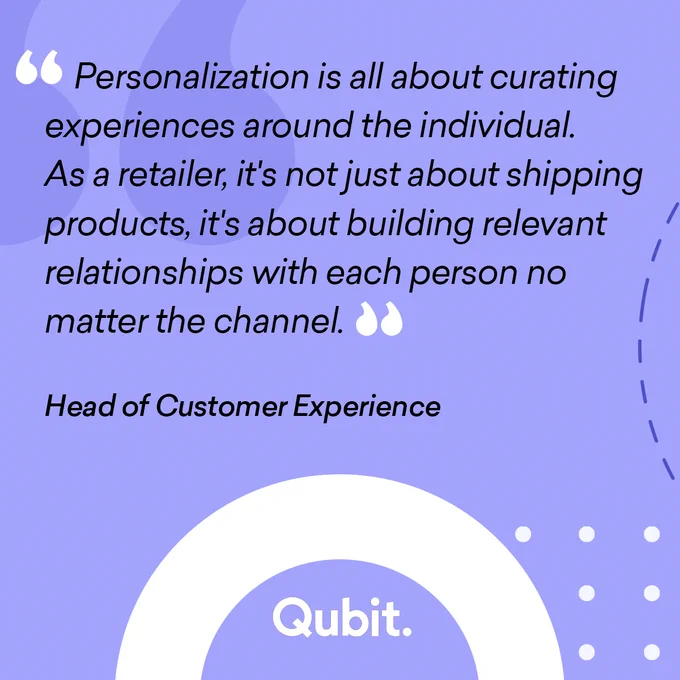 “ Personalization is all about curating experiences around the individual. As a retailer, it's not just about shipping products, it's about building relevant relationships with each person no matter the channel. ”

Head of Customer Experience

Qubit.